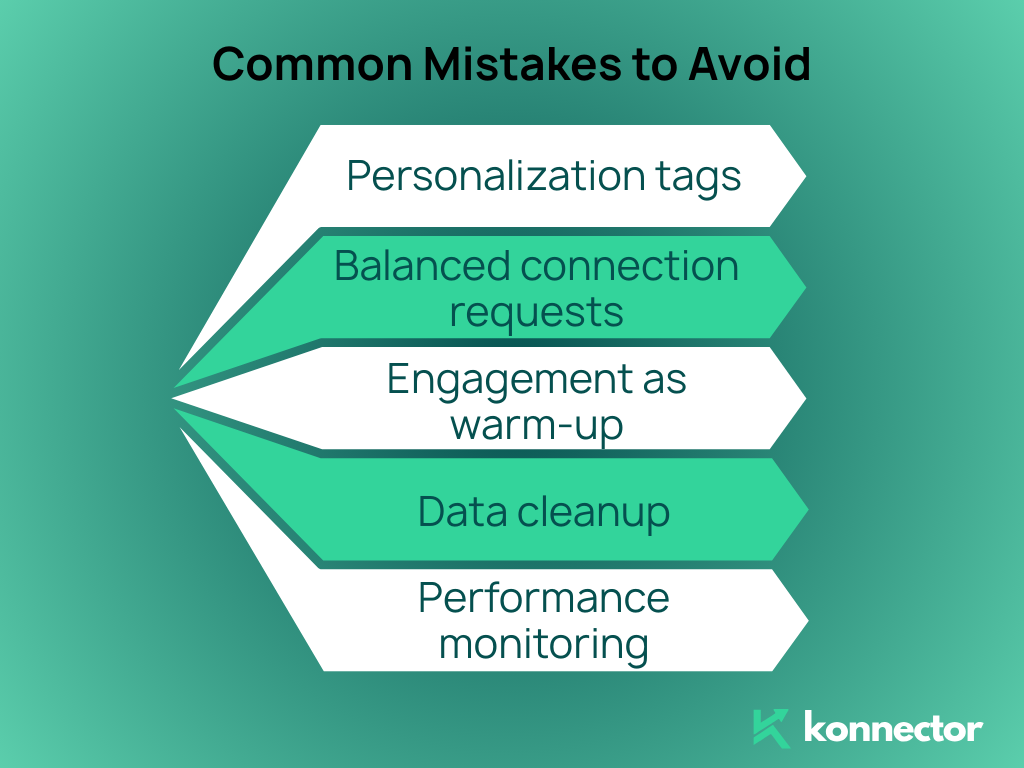 Common Mistakes to Avoid

Personalization tags

Balanced connection requests

Engagement as warm-up

Data cleanup

Performance monitoring

konnector